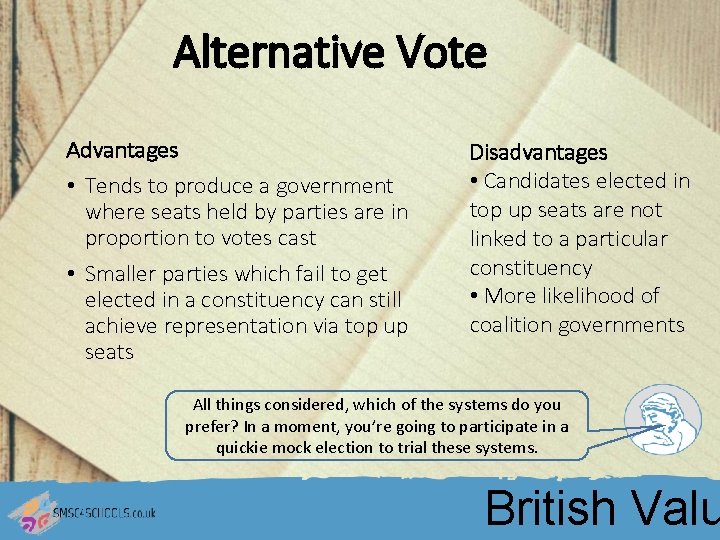 Alternative Vote

Advantages
• Tends to produce a government where seats held by parties are in proportion to votes cast
• Smaller parties which fail to get elected in a constituency can still achieve representation via top up seats

Disadvantages
• Candidates elected in top up seats are not linked to a particular constituency
• More likelihood of coalition governments

All things considered, which of the systems do you prefer? In a moment, you're going to participate in a quickie mock election to trial these systems.

SMSC4SCHOOLS.co.uk

British Valu